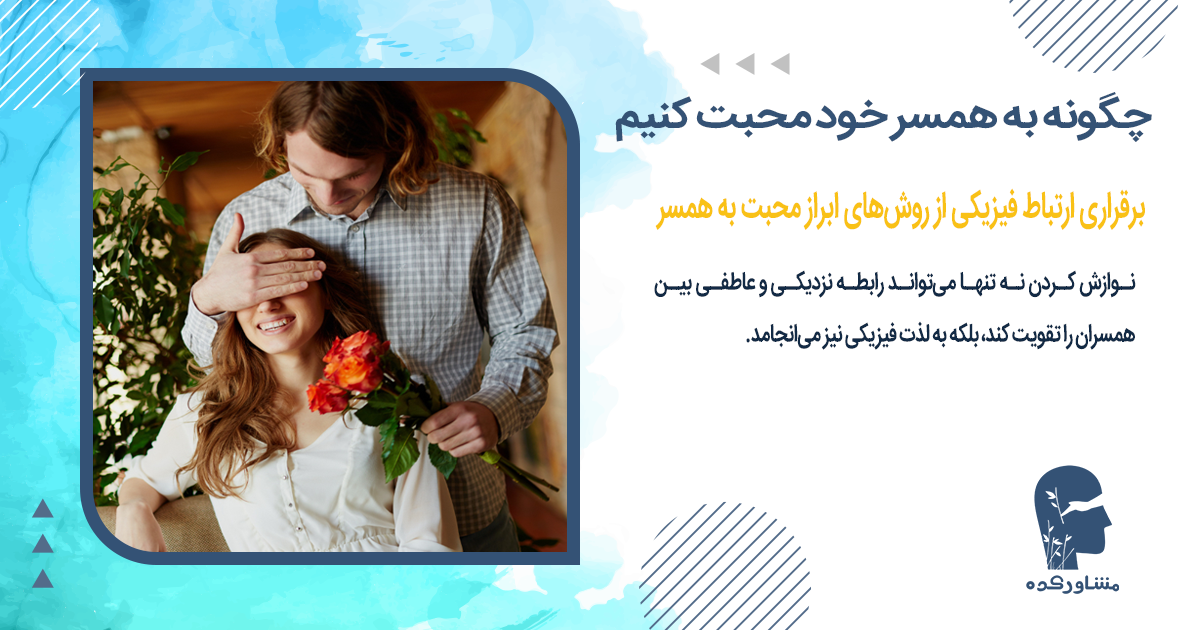 چگونه به همسر خود محبت کنیم

برقراری ارتباط فیزیکی از روش‌های ابراز محبت به همسر

نوازش کردن نه تنها می‌تواند رابطه نزدیکی و عاطفی بین همسران را تقویت کند، بلکه به لذت فیزیکی نیز می‌انجامد.

مشاورکده